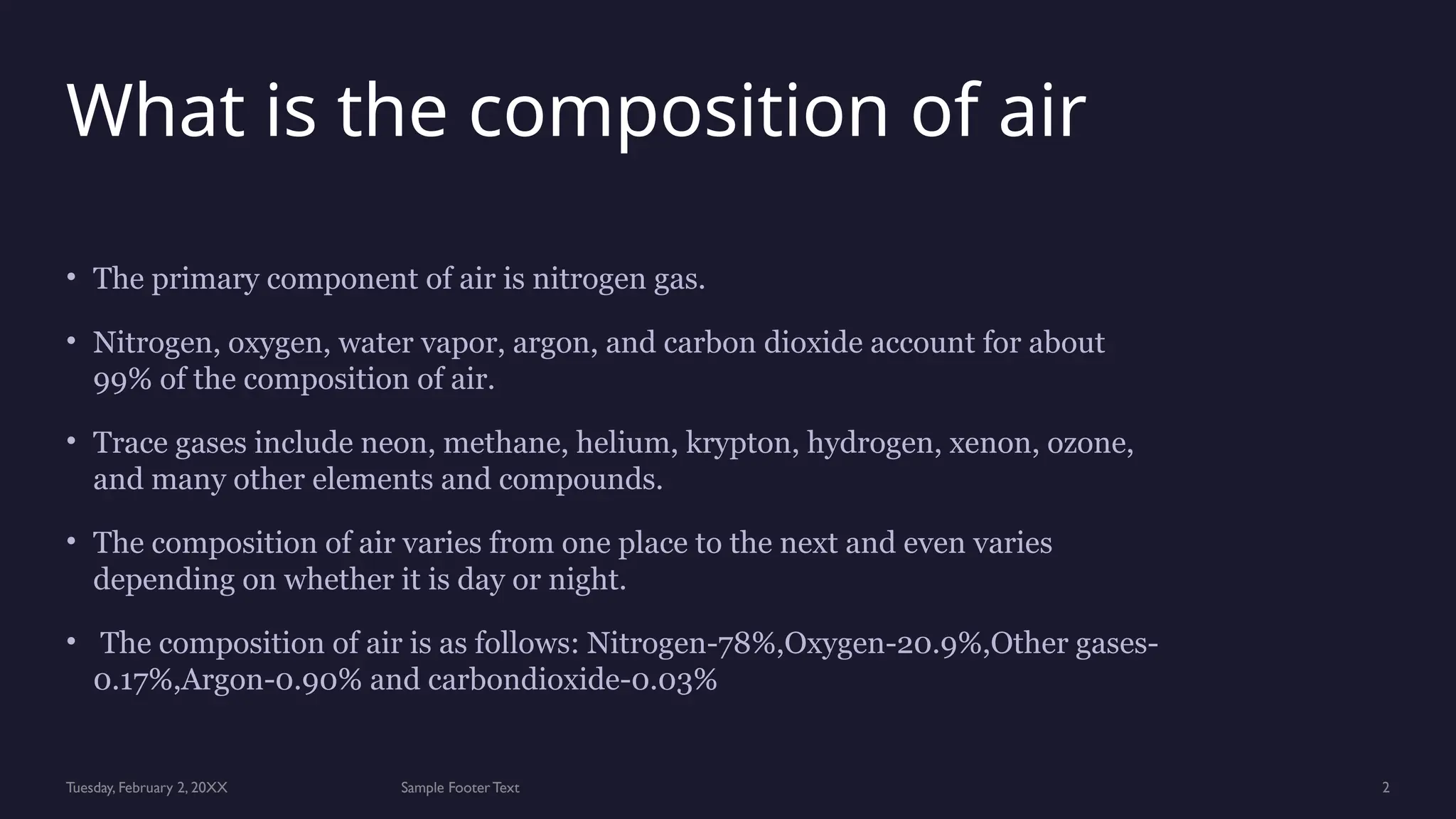 What is the composition of air

• The primary component of air is nitrogen gas.

• Nitrogen, oxygen, water vapor, argon, and carbon dioxide account for about 99% of the composition of air.

• Trace gases include neon, methane, helium, krypton, hydrogen, xenon, ozone, and many other elements and compounds.

• The composition of air varies from one place to the next and even varies depending on whether it is day or night.

• The composition of air is as follows: Nitrogen-78%,Oxygen-20.9%,Other gases-0.17%,Argon-0.90% and carbondioxide-0.03%

Tuesday, February 2, 20XX

Sample Footer Text

2